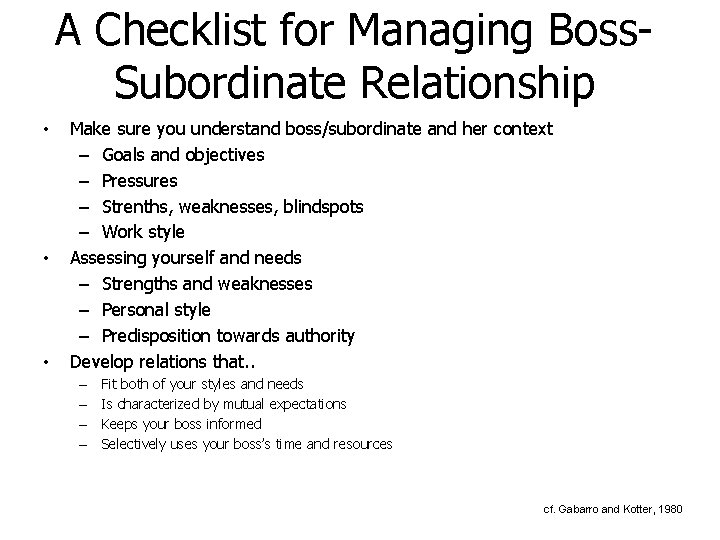 A Checklist for Managing Boss-Subordinate Relationship

• Make sure you understand boss/subordinate and her context
  – Goals and objectives
  – Pressures
  – Strenths, weaknesses, blindspots
  – Work style
• Assessing yourself and needs
  – Strengths and weaknesses
  – Personal style
  – Predisposition towards authority
• Develop relations that..
  – Fit both of your styles and needs
  – Is characterized by mutual expectations
  – Keeps your boss informed
  – Selectively uses your boss's time and resources

cf. Gabarro and Kotter, 1980